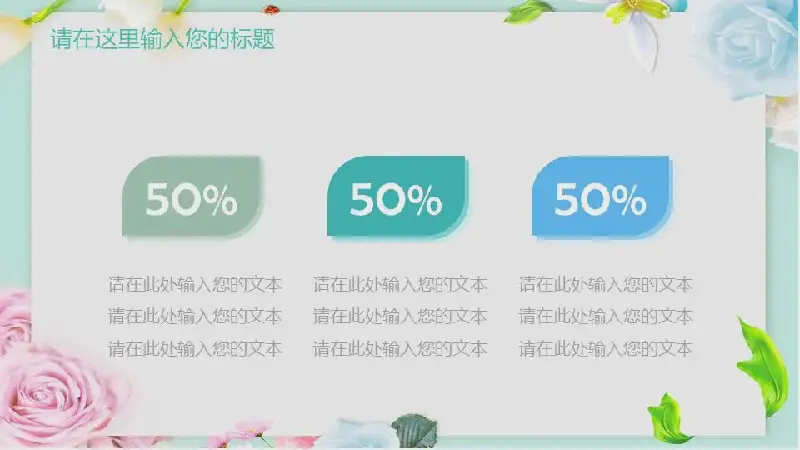 请在这里输入您的标题

50%

请在此处输入您的文本
请在此处输入您的文本
请在此处输入您的文本

50%

请在此处输入您的文本
请在此处输入您的文本
请在此处输入您的文本

50%

请在此处输入您的文本
请在此处输入您的文本
请在此处输入您的文本